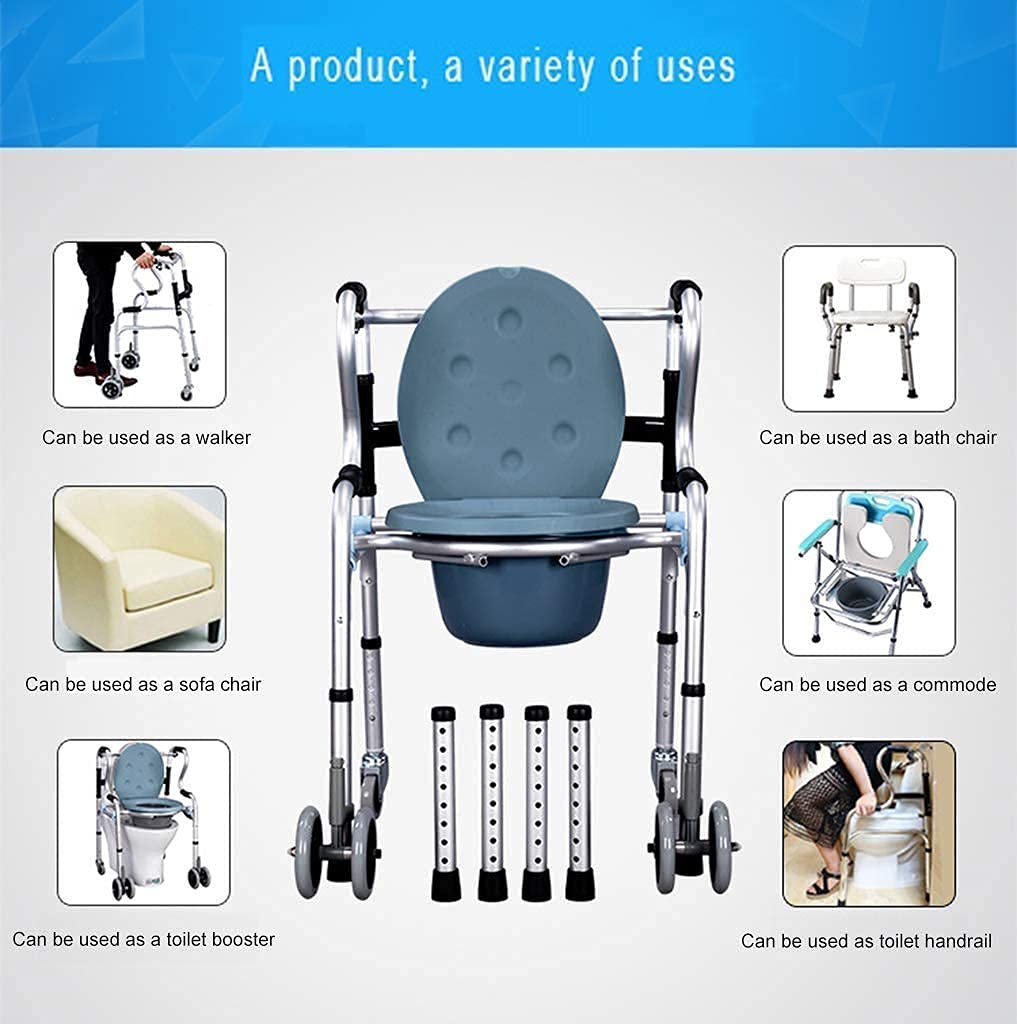 A product, a variety of uses

Can be used as a walker

Can be used as a sofa chair

Can be used as a toilet booster

Can be used as a bath chair

Can be used as a commode

Can be used as toilet handrail